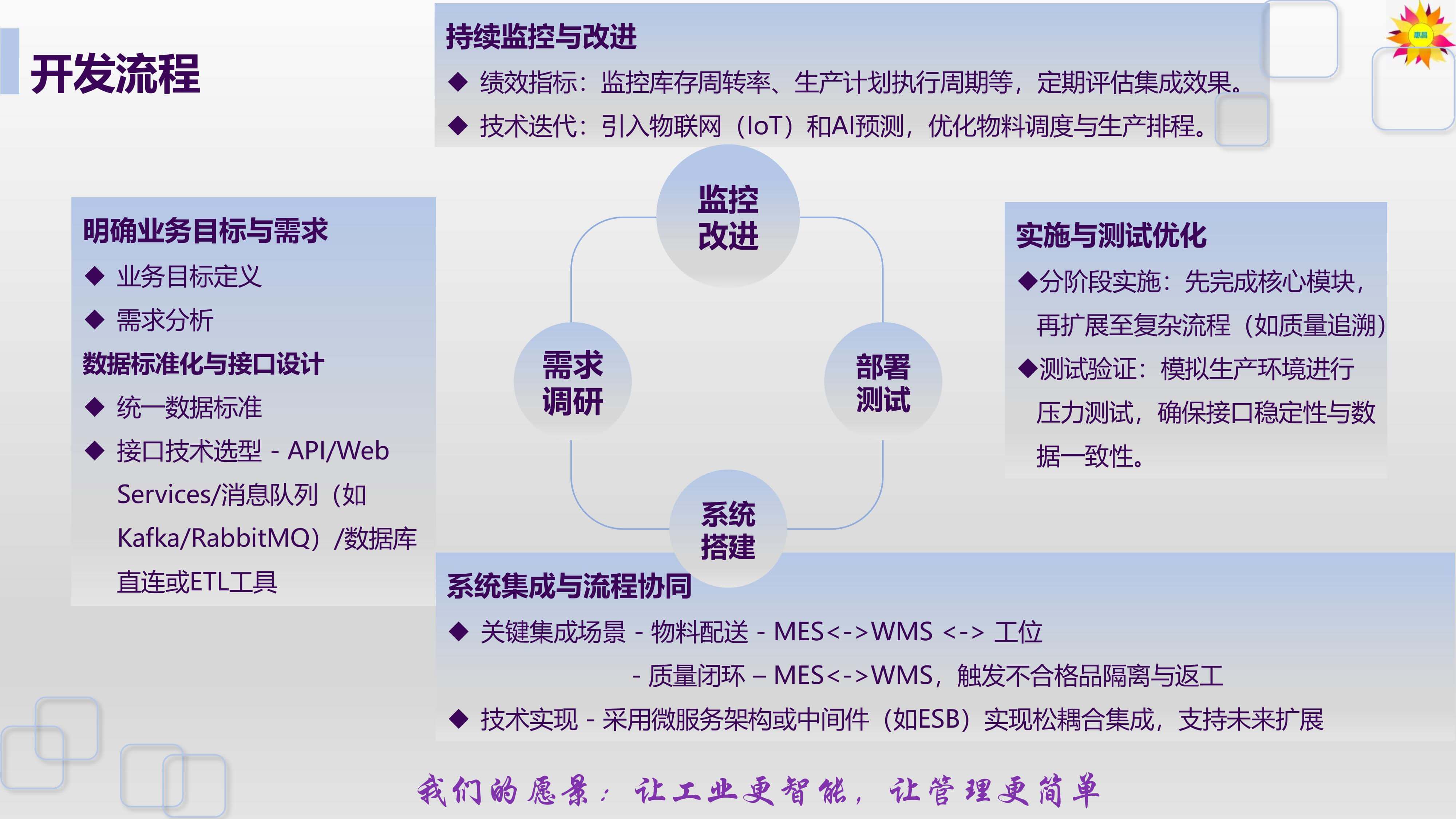 开发流程

持续监控与改进

◆ 绩效指标：监控库存周转率、生产计划执行周期等，定期评估集成效果。

◆ 技术迭代：引入物联网（IoT）和AI预测，优化物料调度与生产排程。

明确业务目标与需求

◆ 业务目标定义

◆ 需求分析

数据标准化与接口设计

◆ 统一数据标准

◆ 接口技术选型 - API/Web Services/消息队列（如Kafka/RabbitMQ）/数据库直连或ETL工具

监控改进

需求调研

部署测试

系统搭建

实施与测试优化

◆分阶段实施：先完成核心模块，再扩展至复杂流程（如质量追溯）

◆测试验证：模拟生产环境进行压力测试，确保接口稳定性与数据一致性。

系统集成与流程协同

◆ 关键集成场景 - 物料配送 - MES<->WMS <-> 工位

- 质量闭环 – MES<->WMS，触发不合格品隔离与返工

◆ 技术实现 - 采用微服务架构或中间件（如ESB）实现松耦合集成，支持未来扩展

我们的愿景：让工业更智能，让管理更简单